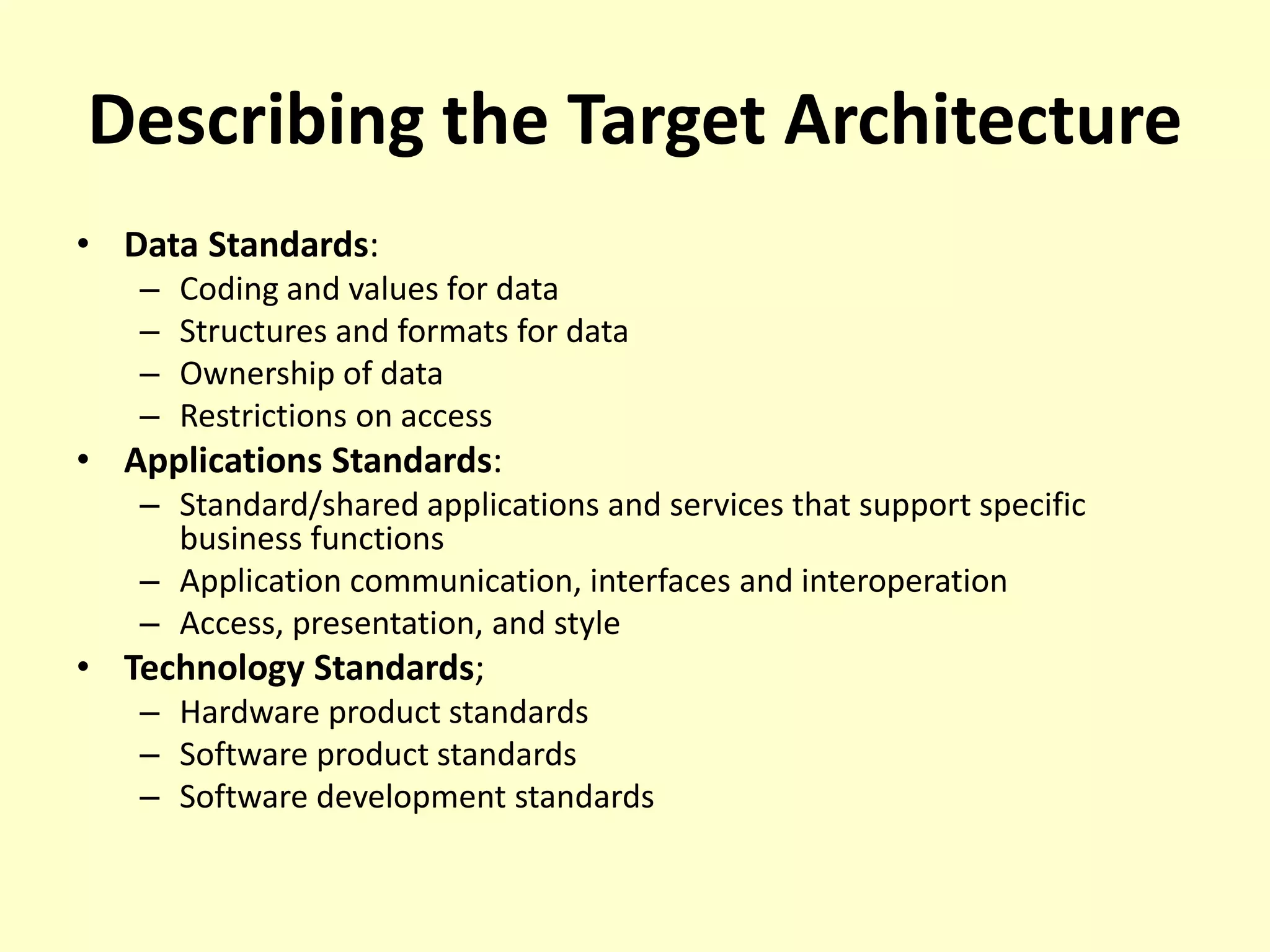 Describing the Target Architecture

• Data Standards:
– Coding and values for data
– Structures and formats for data
– Ownership of data
– Restrictions on access
• Applications Standards:
– Standard/shared applications and services that support specific business functions
– Application communication, interfaces and interoperation
– Access, presentation, and style
• Technology Standards;
– Hardware product standards
– Software product standards
– Software development standards